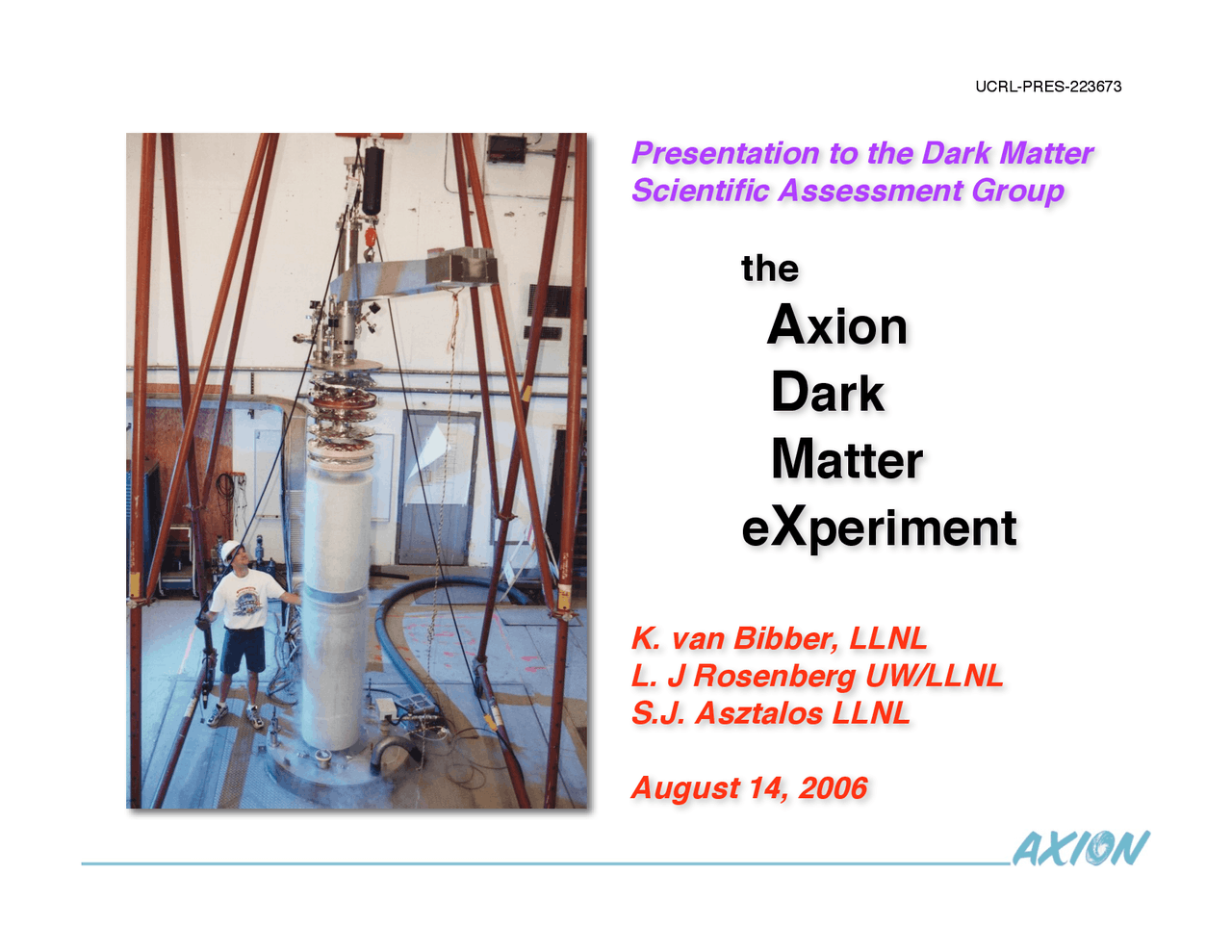 UCRL-PRES-223673

Presentation to the Dark Matter Scientific Assessment Group

the
Axion
Dark
Matter
eXperiment

K. van Bibber, LLNL
L. J Rosenberg UW/LLNL
S.J. Asztalos LLNL

August 14, 2006

AXION